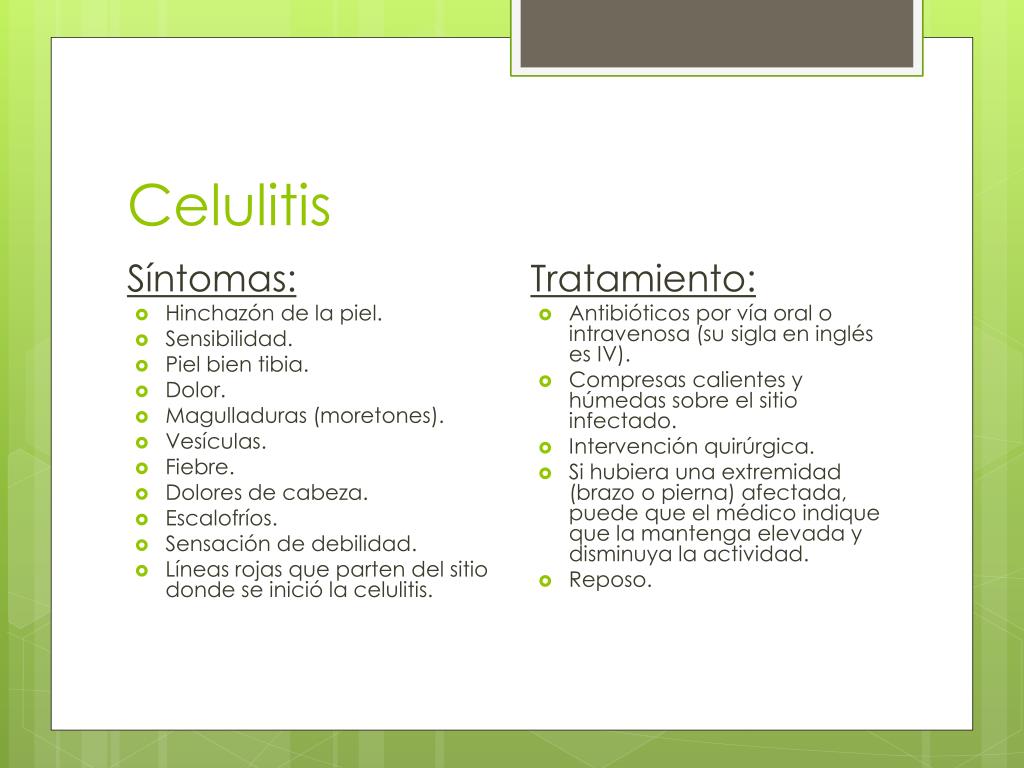 Celulitis

Síntomas:

- Hinchazón de la piel.
- Sensibilidad.
- Piel bien tibia.
- Dolor.
- Magulladuras (moretones).
- Vesículas.
- Fiebre.
- Dolores de cabeza.
- Escalofríos.
- Sensación de debilidad.
- Líneas rojas que parten del sitio donde se inició la celulitis.

Tratamiento:

- Antibióticos por vía oral o intravenosa (su sigla en inglés es IV).
- Compresas calientes y húmedas sobre el sitio infectado.
- Intervención quirúrgica.
- Si hubiera una extremidad (brazo o pierna) afectada, puede que el médico indique que la mantenga elevada y disminuya la actividad.
- Reposo.